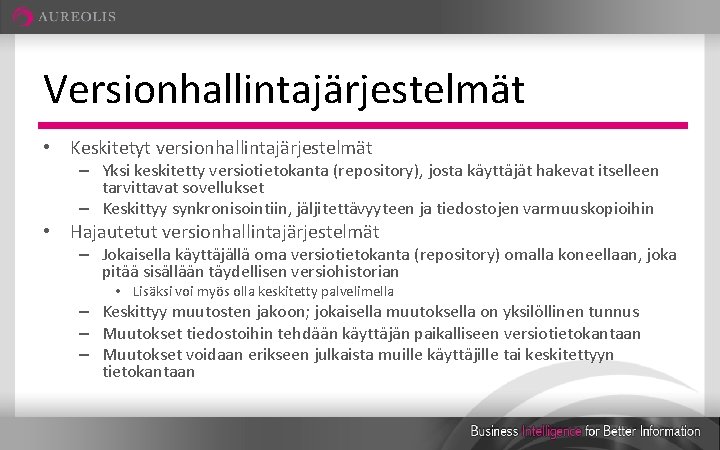 AUREOLIS

Versionhallintajärjestelmät

• Keskitetyt versionhallintajärjestelmät
– Yksi keskitetty versiotietokanta (repository), josta käyttäjät hakevat itselleen tarvittavat sovellukset
– Keskittyy synkronisointiin, jäljitettävyyteen ja tiedostojen varmuuskopioihin
• Hajautetut versionhallintajärjestelmät
– Jokaisella käyttäjällä oma versiotietokanta (repository) omalla koneellaan, joka pitää sisällään täydellisen versiohistorian
• Lisäksi voi myös olla keskitetty palvelimella
– Keskittyy muutosten jakoon; jokaisella muutoksella on yksilöllinen tunnus
– Muutokset tiedostoihin tehdään käyttäjän paikalliseen versiotietokantaan
– Muutokset voidaan erikseen julkaista muille käyttäjille tai keskitettyyn tietokantaan

Business Intelligence for Better Information